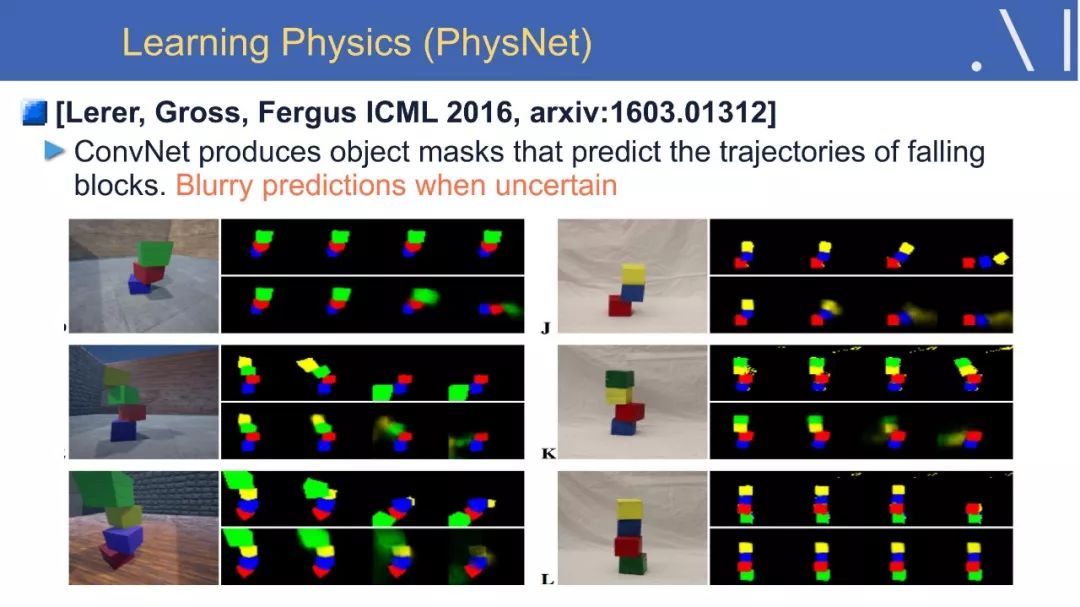 Learning Physics (PhysNet)

[Lerer, Gross, Fergus ICML 2016, arxiv:1603.01312]

ConvNet produces object masks that predict the trajectories of falling blocks. Blurry predictions when uncertain

J

K

L